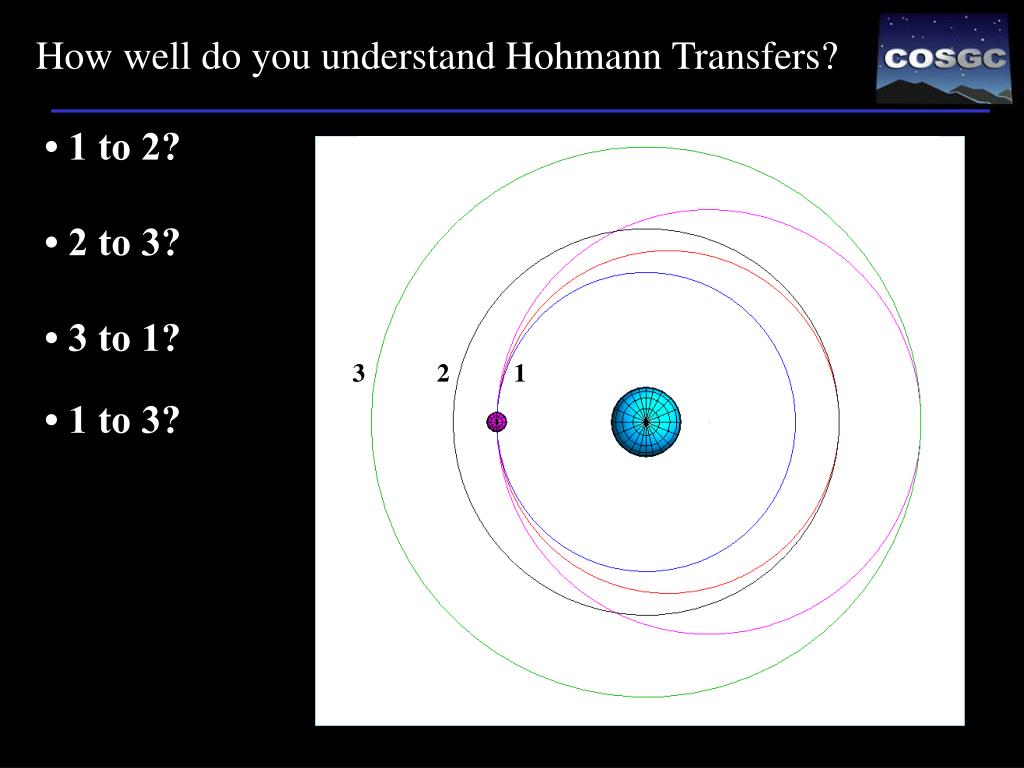 How well do you understand Hohmann Transfers?

COSGC

• 1 to 2?

• 2 to 3?

• 3 to 1?

• 1 to 3?

3 2 1